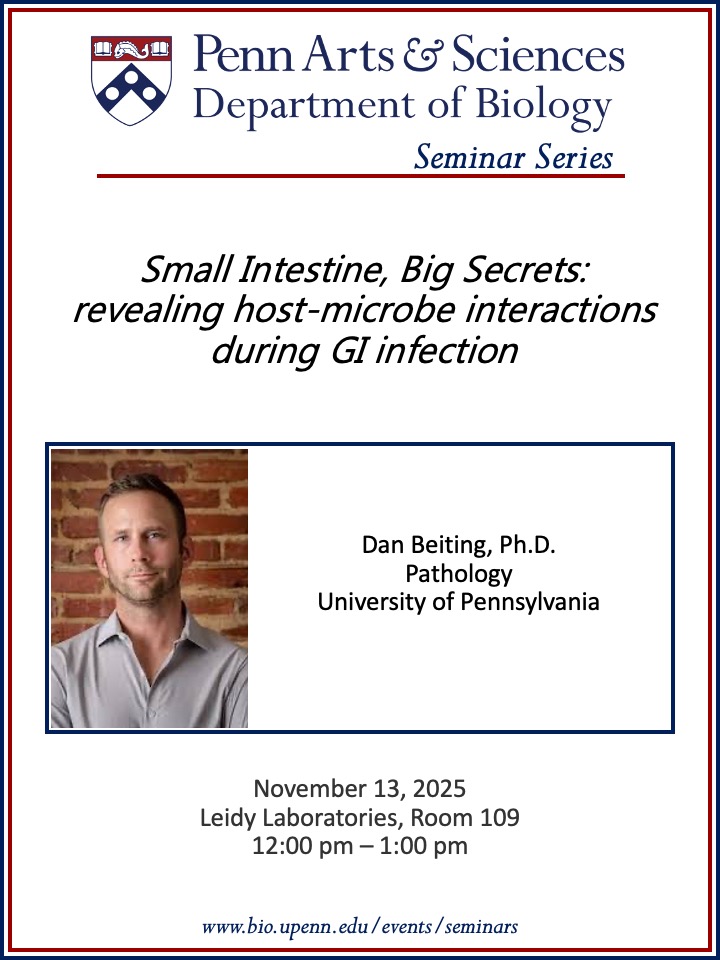 Penn Arts & Sciences
Department of Biology
Seminar Series

Small Intestine, Big Secrets: revealing host-microbe interactions during GI infection

Dan Beiting, Ph.D.
Pathology
University of Pennsylvania

November 13, 2025
Leidy Laboratories, Room 109
12:00 pm – 1:00 pm

www.bio.upenn.edu/events/seminars